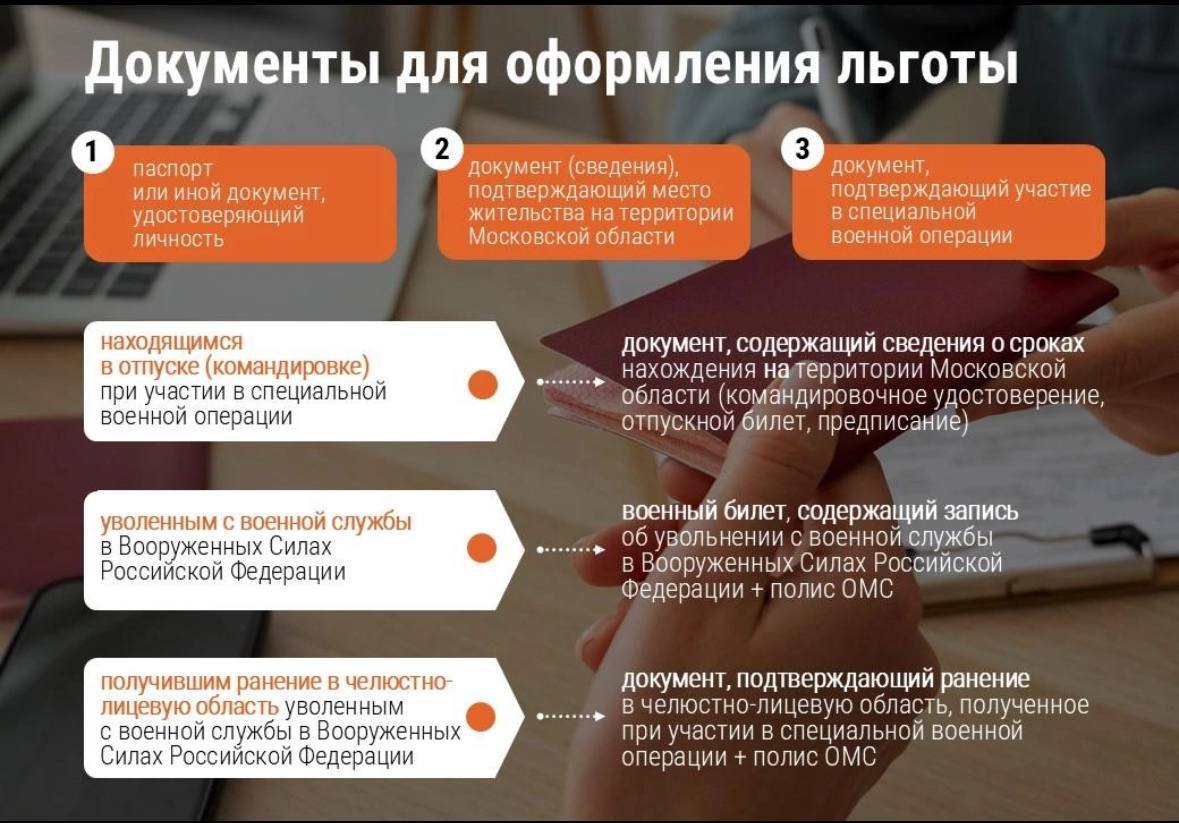 Документы для оформления льготы

1
паспорт или иной документ, удостоверяющий личность

2
документ (сведения), подтверждающий место жительства на территории Московской области

3
документ, подтверждающий участие в специальной военной операции

находящимся в отпуске (командировке) при участии в специальной военной операции

документ, содержащий сведения о сроках нахождения на территории Московской области (командировочное удостоверение, отпускной билет, предписание)

уволенным с военной службы в Вооруженных Силах Российской Федерации

военный билет, содержащий запись об увольнении с военной службы в Вооруженных Силах Российской Федерации + полис ОМС

получившим ранение в челюстно-лицевую область уволенным с военной службы в Вооруженных Силах Российской Федерации

документ, подтверждающий ранение в челюстно-лицевую область, полученное при участии в специальной военной операции + полис ОМС